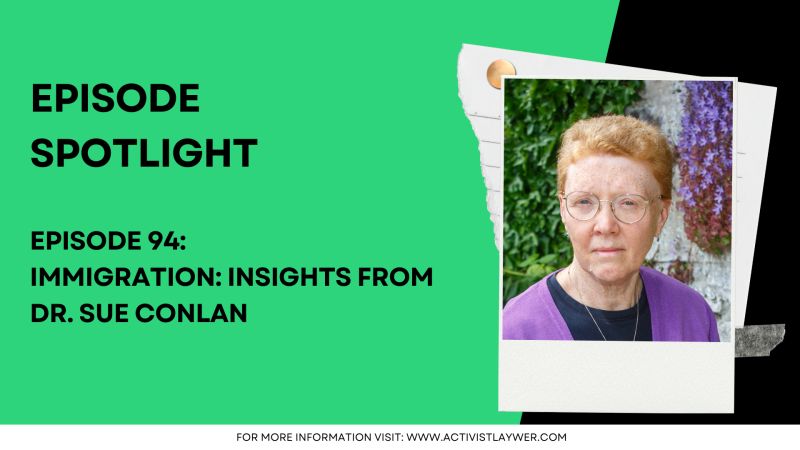 EPISODE SPOTLIGHT

EPISODE 94: IMMIGRATION: INSIGHTS FROM DR. SUE CONLAN

FOR MORE INFORMATION VISIT: WWW.ACTIVISTLAYWER.COM